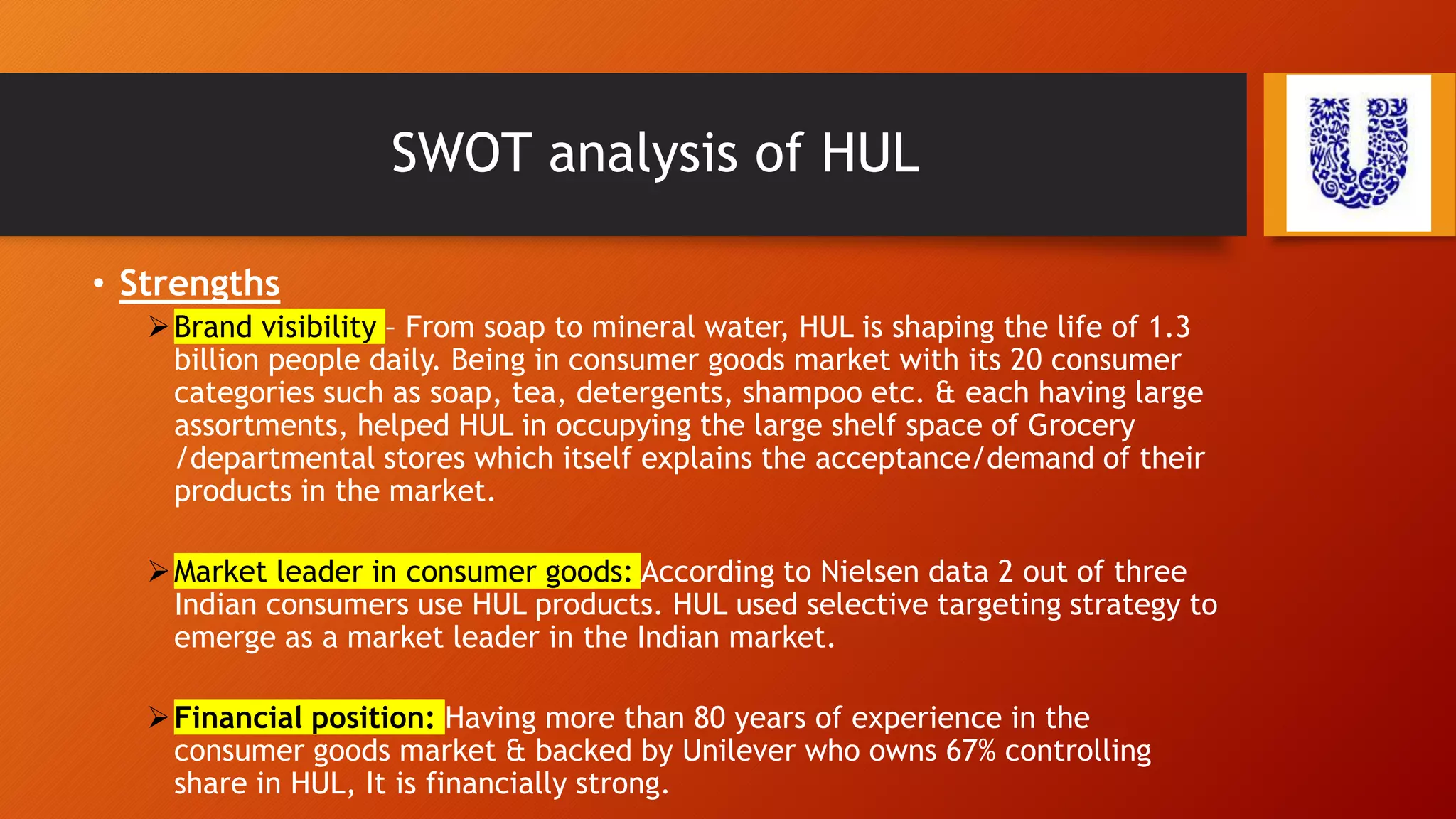 SWOT analysis of HUL

• Strengths

➢ Brand visibility – From soap to mineral water, HUL is shaping the life of 1.3 billion people daily. Being in consumer goods market with its 20 consumer categories such as soap, tea, detergents, shampoo etc. & each having large assortments, helped HUL in occupying the large shelf space of Grocery /departmental stores which itself explains the acceptance/demand of their products in the market.

➢ Market leader in consumer goods: According to Nielsen data 2 out of three Indian consumers use HUL products. HUL used selective targeting strategy to emerge as a market leader in the Indian market.

➢ Financial position: Having more than 80 years of experience in the consumer goods market & backed by Unilever who owns 67% controlling share in HUL, It is financially strong.